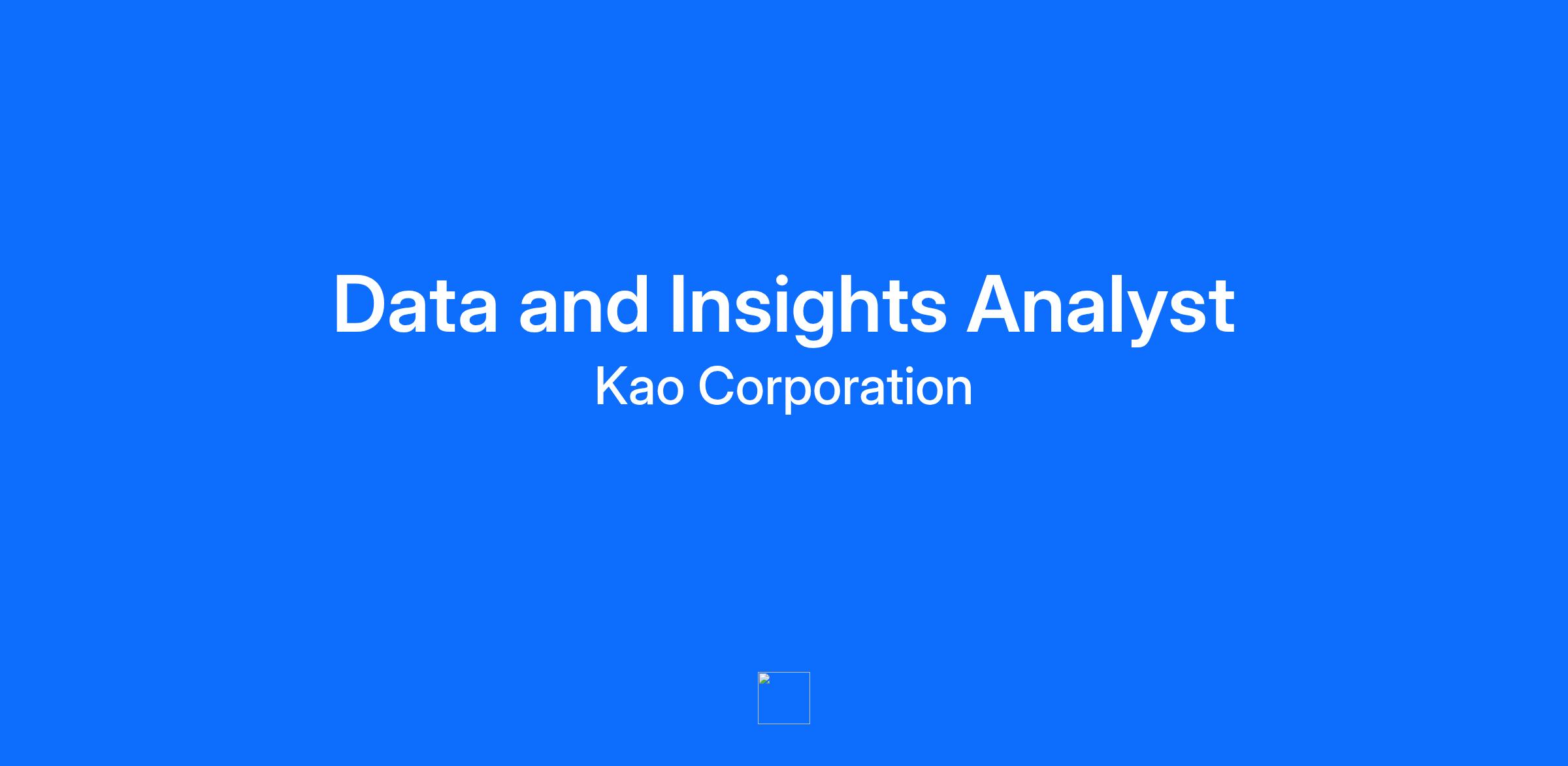 Data and Insights Analyst
Kao Corporation